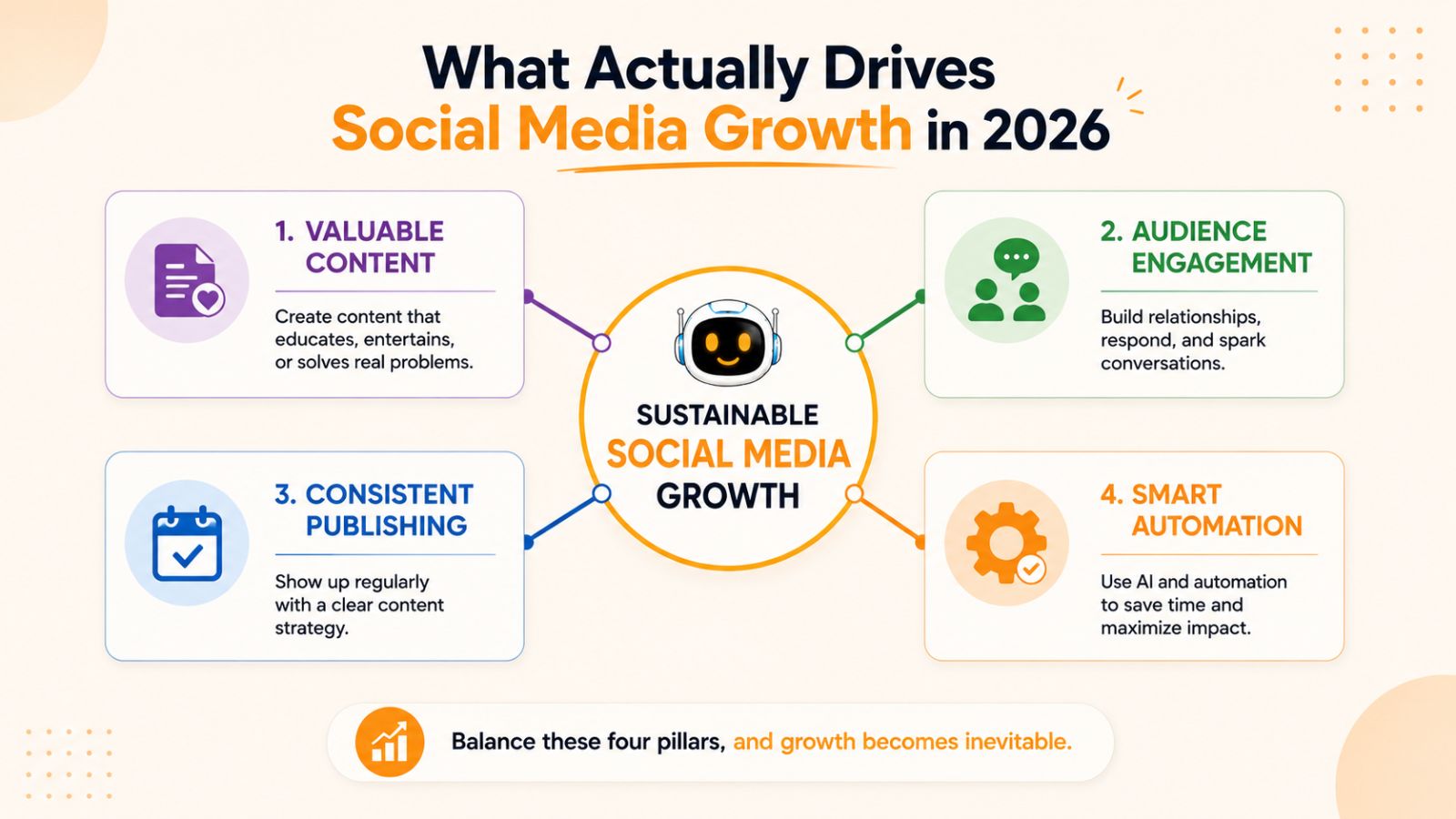 What Actually Drives
Social Media Growth in 2026

1. VALUABLE CONTENT

Create content that educates, entertains, or solves real problems.

2. AUDIENCE ENGAGEMENT

Build relationships, respond, and spark conversations.

SUSTAINABLE
SOCIAL MEDIA
GROWTH

3. CONSISTENT PUBLISHING

Show up regularly with a clear content strategy.

4. SMART AUTOMATION

Use AI and automation to save time and maximize impact.

Balance these four pillars, and growth becomes inevitable.